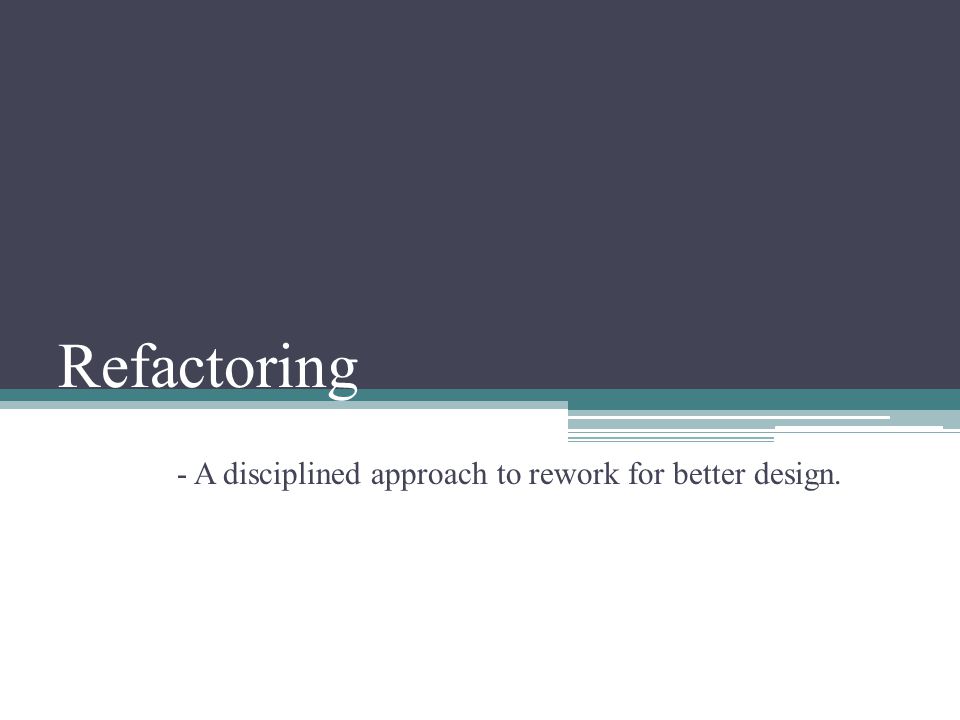 Refactoring

- A disciplined approach to rework for better design.